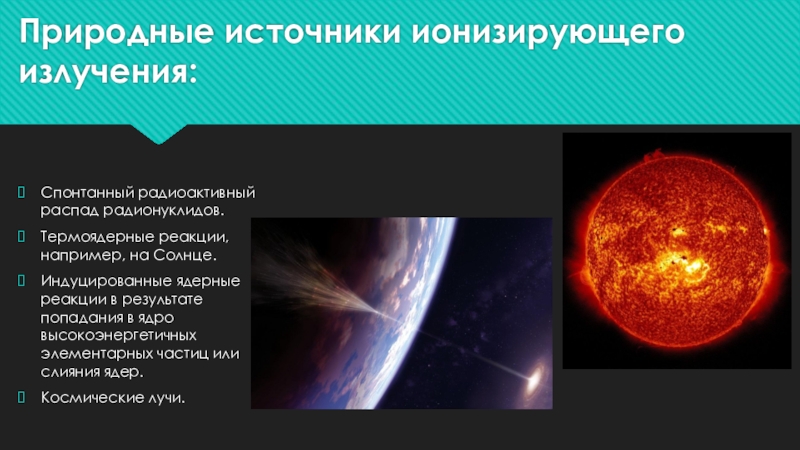 Природные источники ионизирующего излучения:

Спонтанный радиоактивный распад радионуклидов.

Термоядерные реакции, например, на Солнце.

Индуцированные ядерные реакции в результате попадания в ядро высокоэнергетичных элементарных частиц или слияния ядер.

Космические лучи.